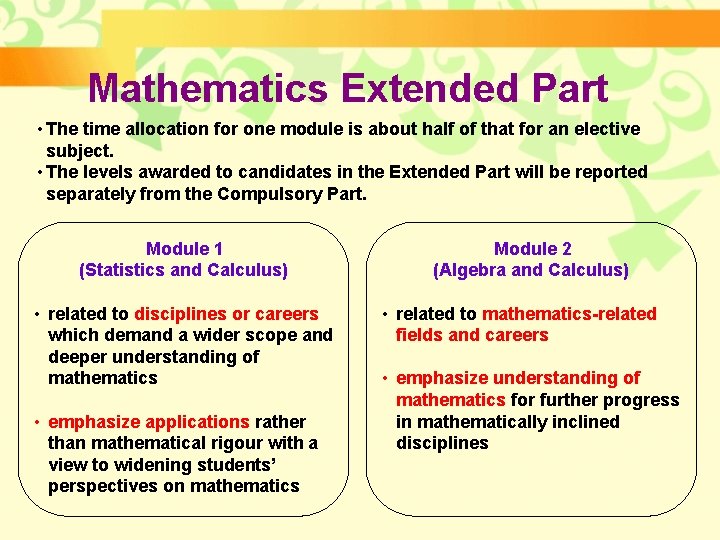 Mathematics Extended Part

• The time allocation for one module is about half of that for an elective subject.
• The levels awarded to candidates in the Extended Part will be reported separately from the Compulsory Part.

Module 1
(Statistics and Calculus)

• related to disciplines or careers which demand a wider scope and deeper understanding of mathematics

• emphasize applications rather than mathematical rigour with a view to widening students' perspectives on mathematics

Module 2
(Algebra and Calculus)

• related to mathematics-related fields and careers

• emphasize understanding of mathematics for further progress in mathematically inclined disciplines